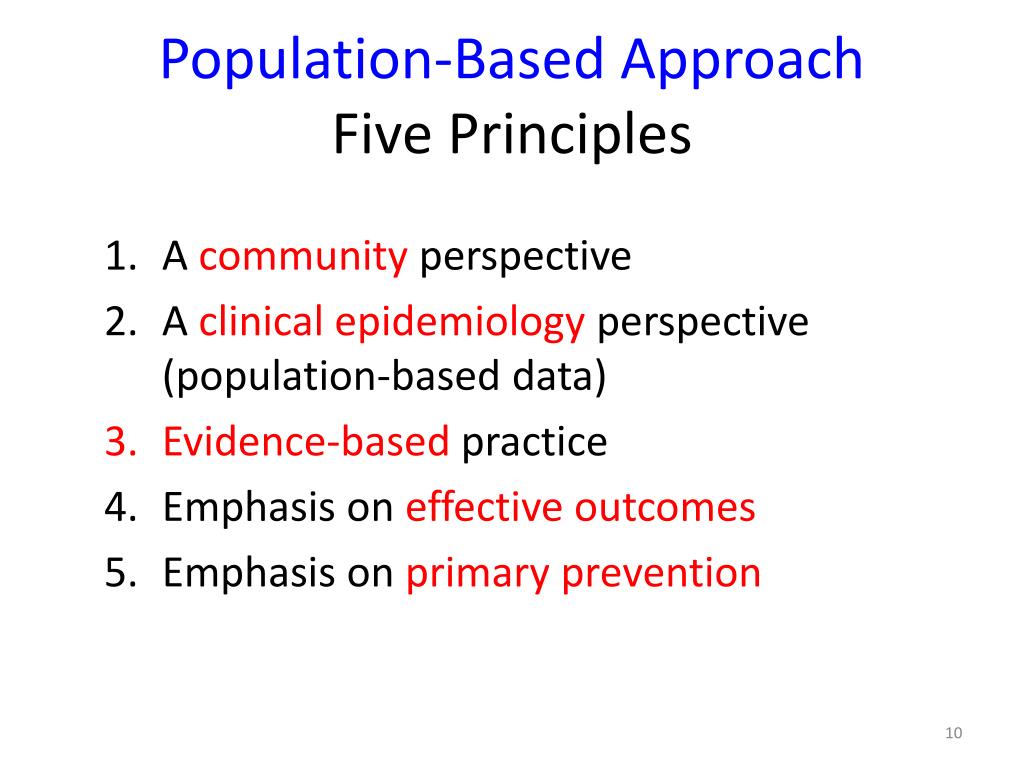 Population-Based Approach
Five Principles

1. A community perspective
2. A clinical epidemiology perspective (population-based data)
3. Evidence-based practice
4. Emphasis on effective outcomes
5. Emphasis on primary prevention

10